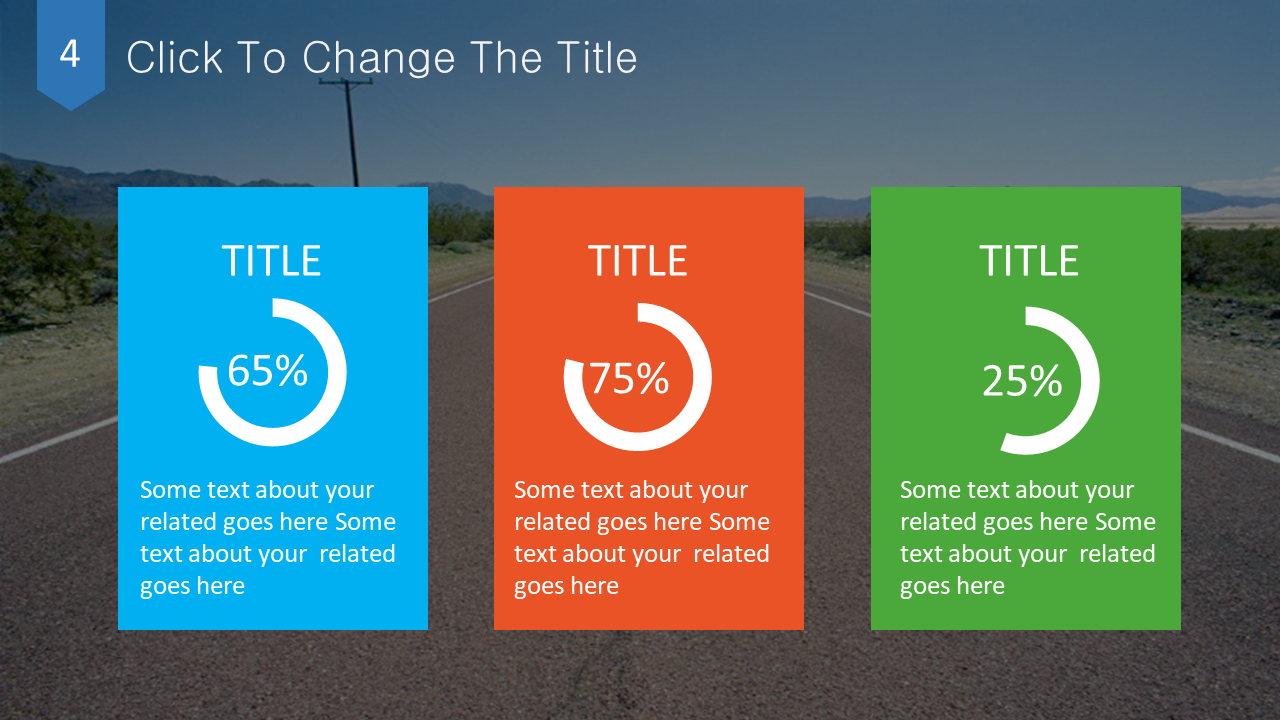 4

Click To Change The Title

TITLE

65%

Some text about your related goes here Some text about your related goes here

TITLE

75%

Some text about your related goes here Some text about your related goes here

TITLE

25%

Some text about your related goes here Some text about your related goes here